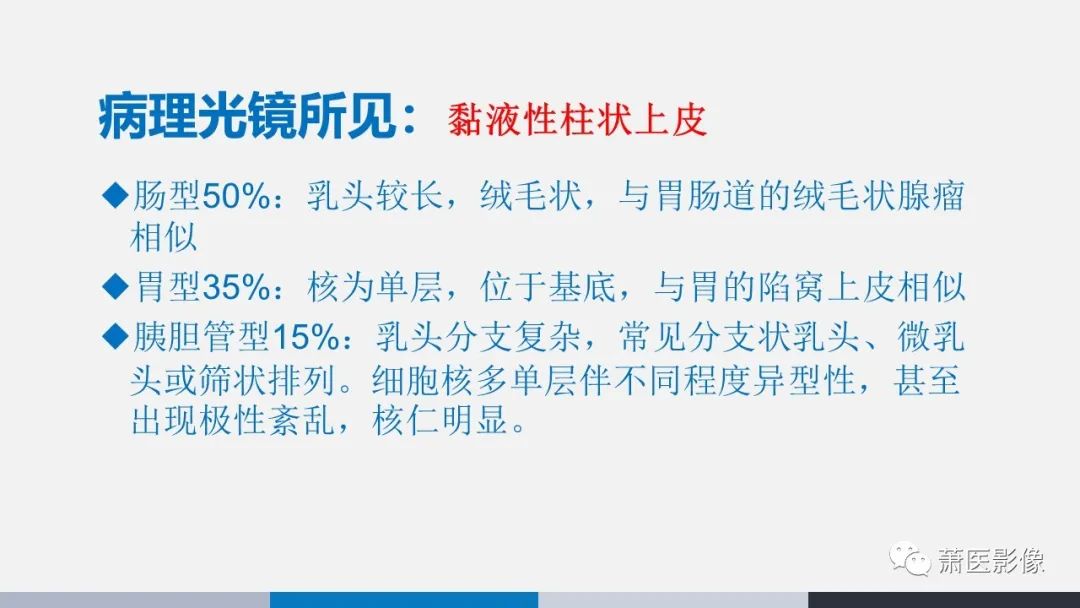 病理光镜所见：黏液性柱状上皮

◆肠型50%：乳头较长，绒毛状，与胃肠道的绒毛状腺瘤相似

◆胃型35%：核为单层，位于基底，与胃的陷窝上皮相似

◆胰胆管型15%：乳头分支复杂，常见分支状乳头、微乳头或筛状排列。细胞核多单层伴不同程度异型性，甚至出现极性紊乱，核仁明显。

萧医影像